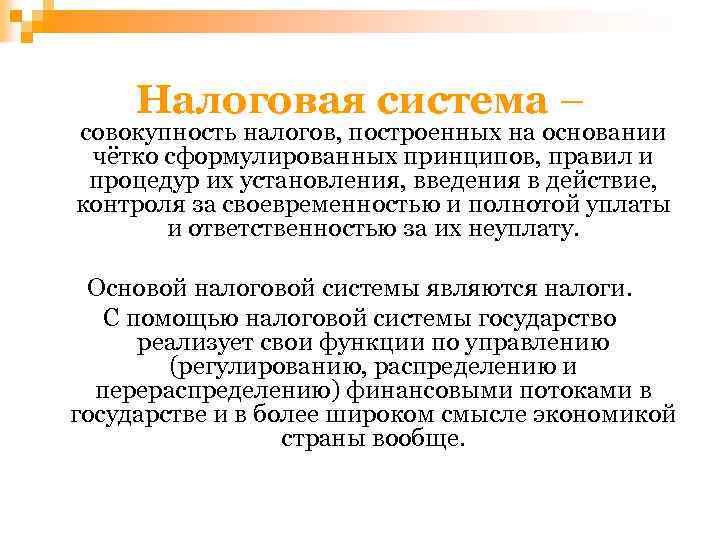 Налоговая система – совокупность налогов, построенных на основании чётко сформулированных принципов, правил и процедур их установления, введения в действие, контроля за своевременностью и полнотой уплаты и ответственностью за их неуплату.

Основой налоговой системы являются налоги.

С помощью налоговой системы государство реализует свои функции по управлению (регулированию, распределению и перераспределению) финансовыми потоками в государстве и в более широком смысле экономикой страны вообще.